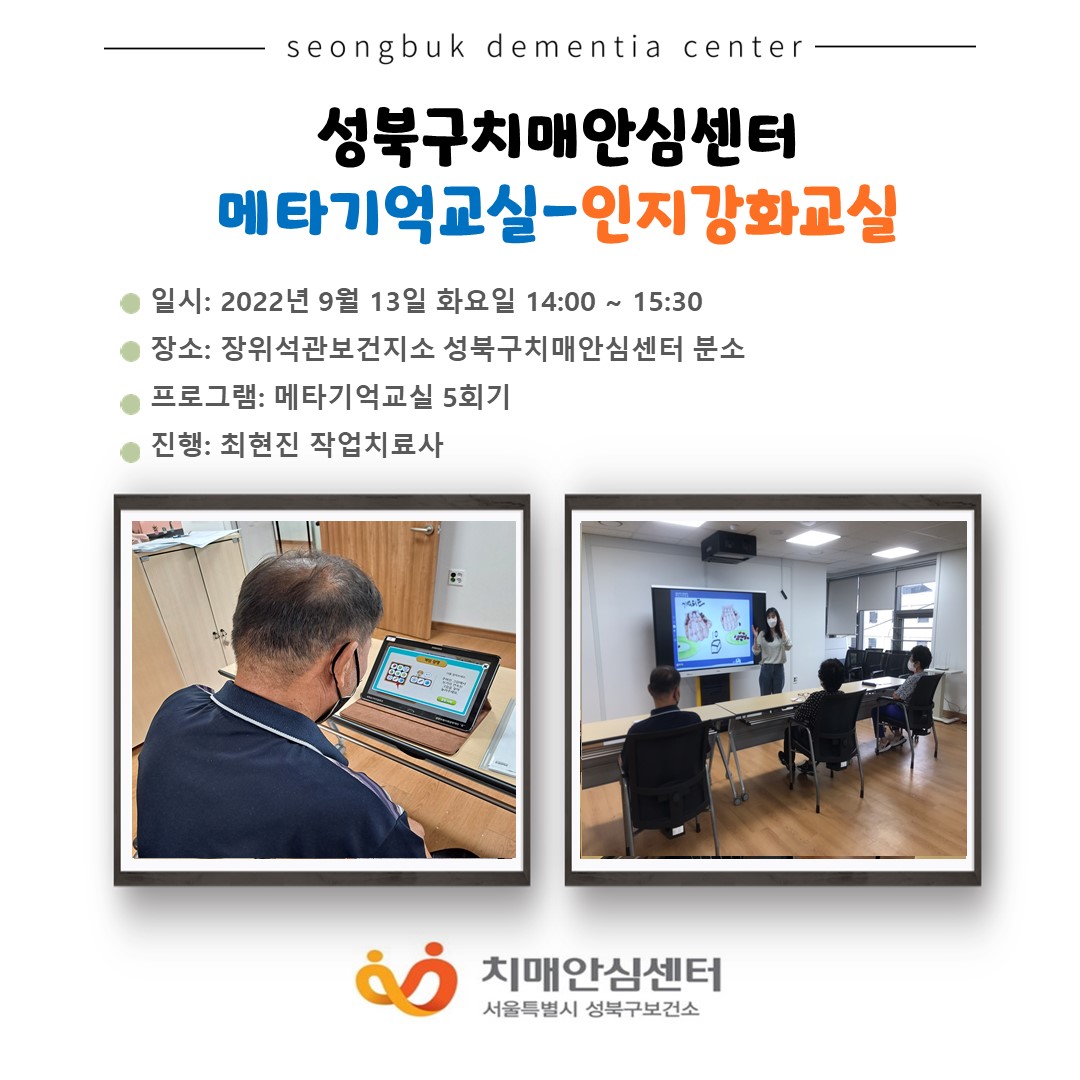 seongbuk dementia center

성북구치매안심센터
메타기억교실-인지강화교실

일시: 2022년 9월 13일 화요일 14:00 ~ 15:30
장소: 장위석관보건지소 성북구치매안심센터 분소
프로그램: 메타기억교실 5회기
진행: 최현진 작업치료사

치매안심센터
서울특별시 성북구보건소